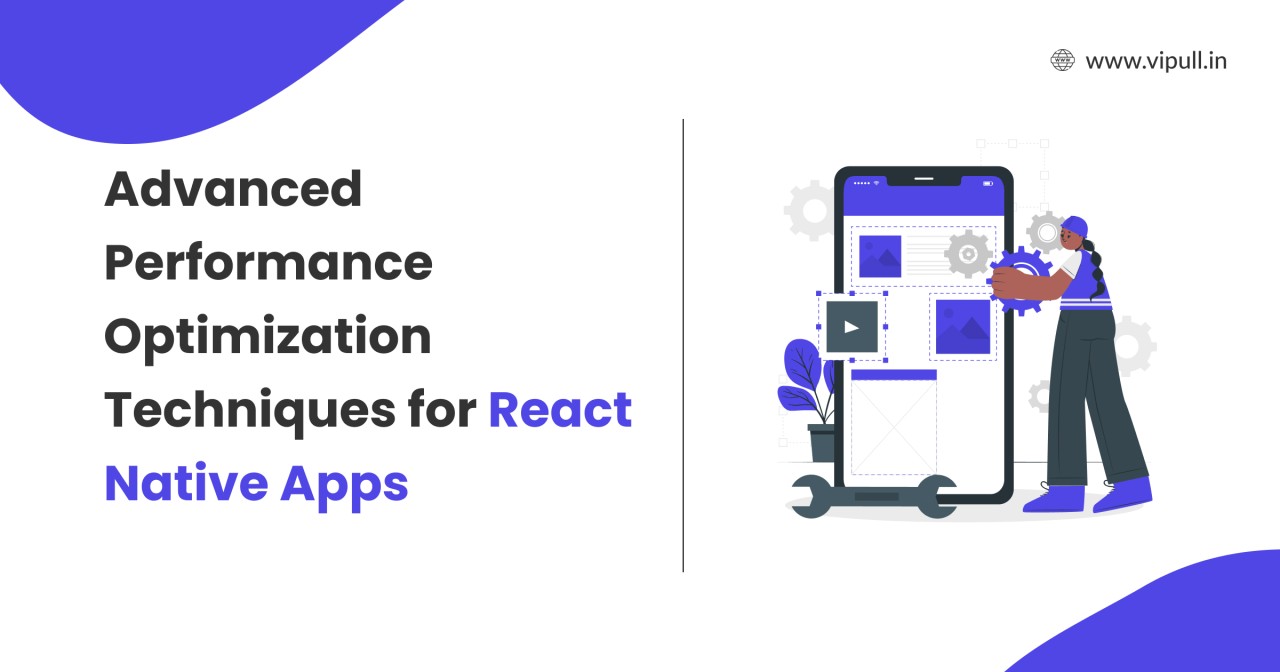 www.vipull.in

Advanced Performance Optimization Techniques for React Native Apps